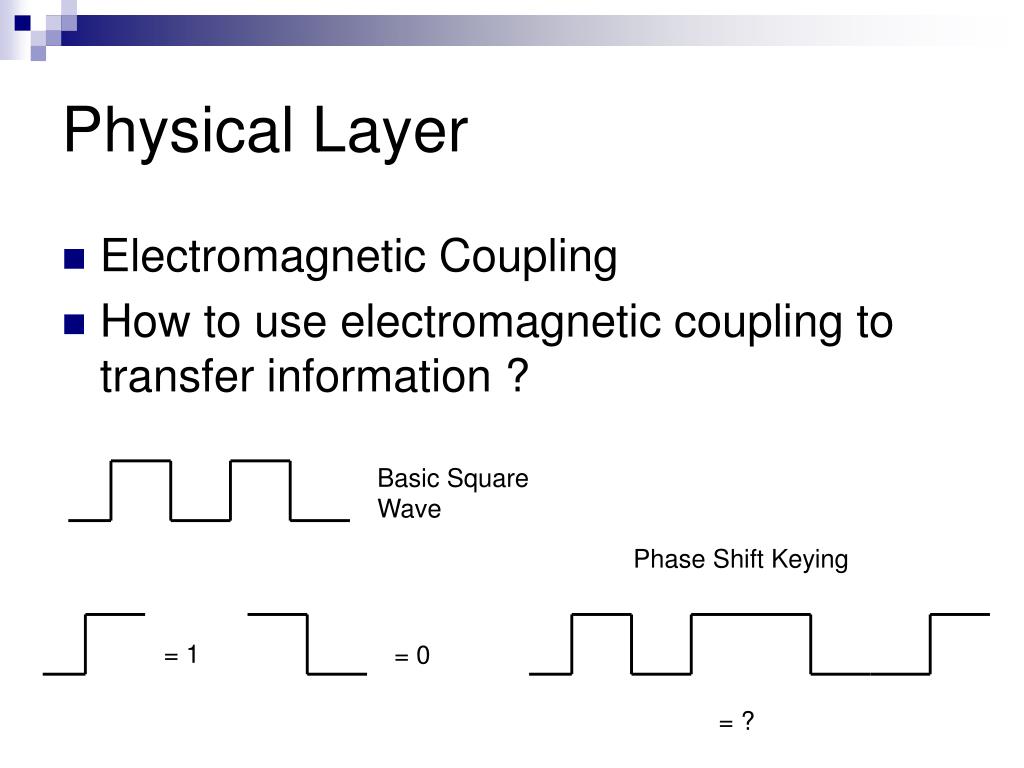 Physical Layer

Electromagnetic Coupling
How to use electromagnetic coupling to transfer information ?

Basic Square Wave

Phase Shift Keying

= 1

= 0

= ?